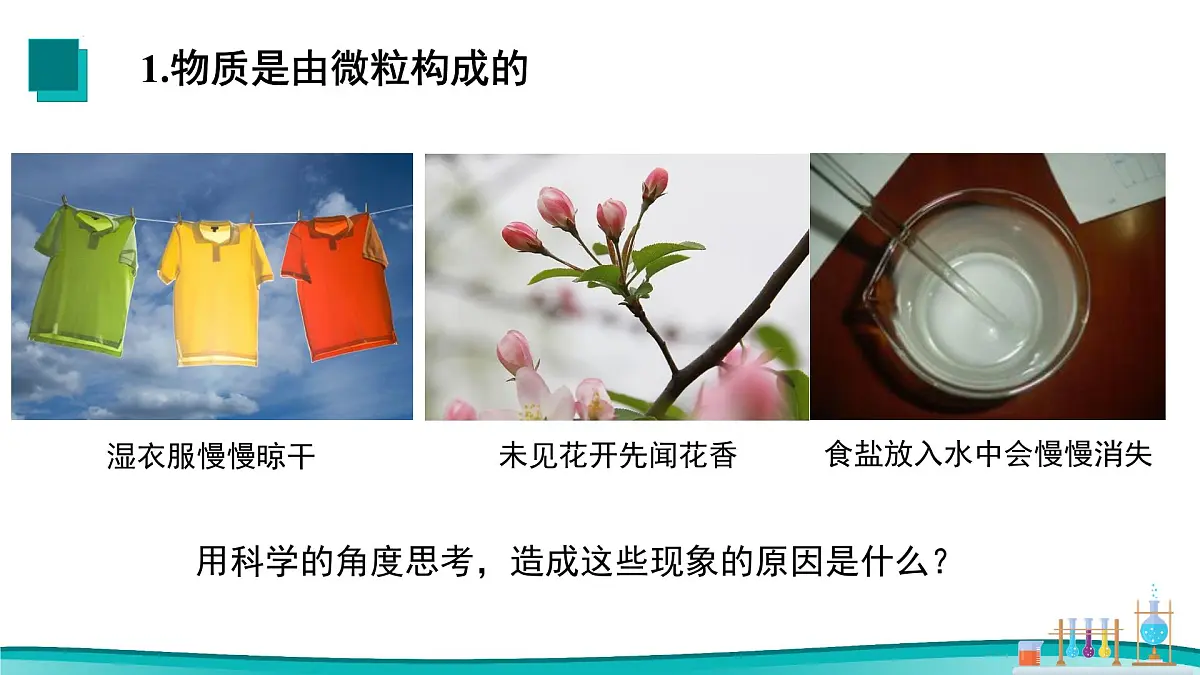 1.物质是由微粒构成的

湿衣服慢慢晾干

未见花开先闻花香

食盐放入水中会慢慢消失

用科学的角度思考，造成这些现象的原因是什么？